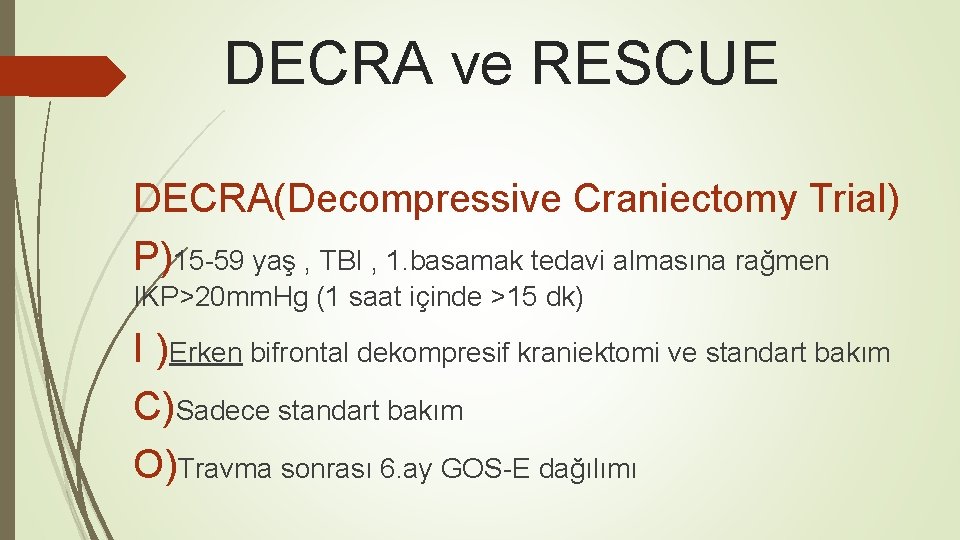 DECRA ve RESCUE

DECRA(Decompressive Craniectomy Trial)

P)15-59 yaş , TBI , 1.basamak tedavi almasına rağmen IKP>20mmHg (1 saat içinde >15 dk)

I )Erken bifrontal dekompresif kraniektomi ve standart bakım

C)Sadece standart bakım

O)Travma sonrası 6.ay GOS-E dağılımı